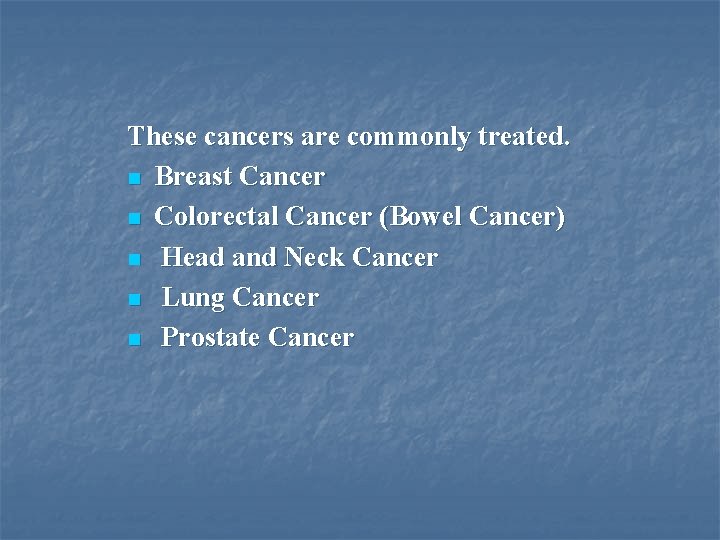 These cancers are commonly treated.

- Breast Cancer
- Colorectal Cancer (Bowel Cancer)
- Head and Neck Cancer
- Lung Cancer
- Prostate Cancer